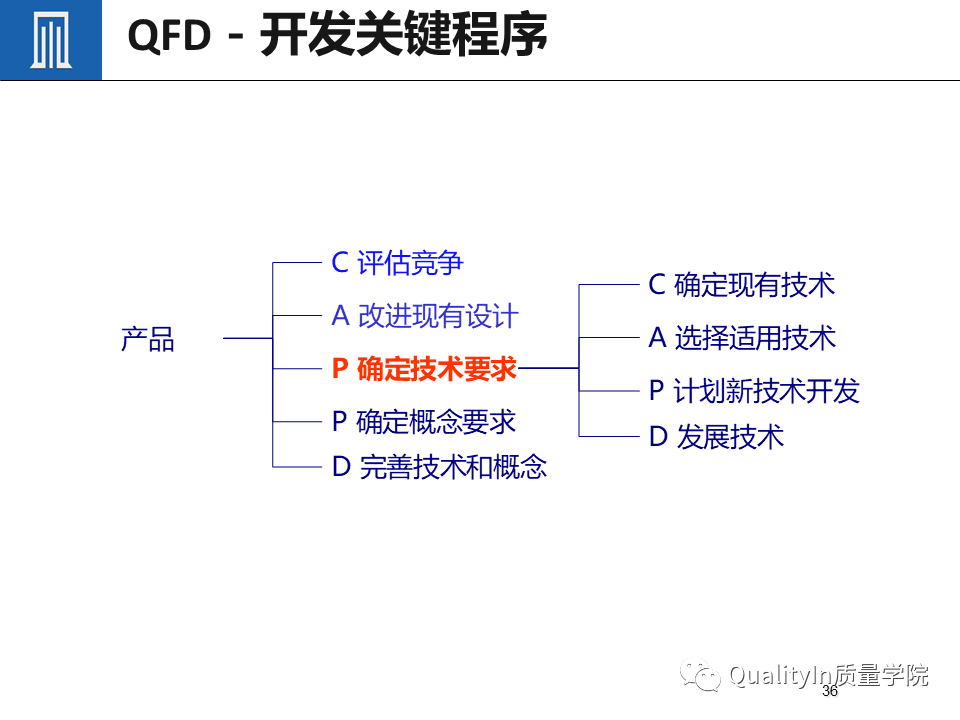 QFD - 开发关键程序

产品

C 评估竞争
A 改进现有设计
P 确定技术要求
P 确定概念要求
D 完善技术和概念

C 确定现有技术
A 选择适用技术
P 计划新技术开发
D 发展技术

QualityIn质量学院

36